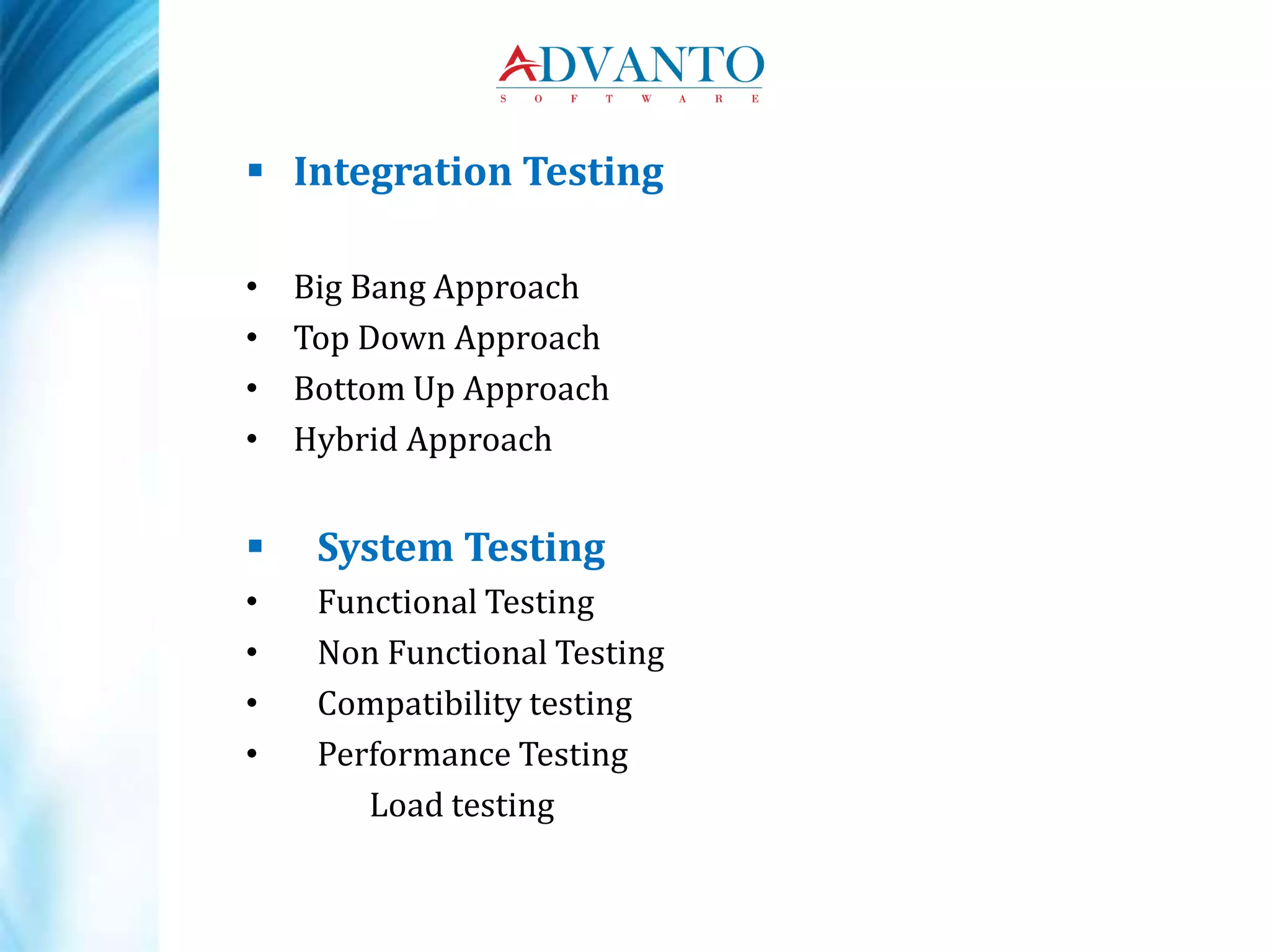 ADVANTO
SOFTWARE

▪ Integration Testing

• Big Bang Approach
• Top Down Approach
• Bottom Up Approach
• Hybrid Approach

▪ System Testing
• Functional Testing
• Non Functional Testing
• Compatibility testing
• Performance Testing
Load testing